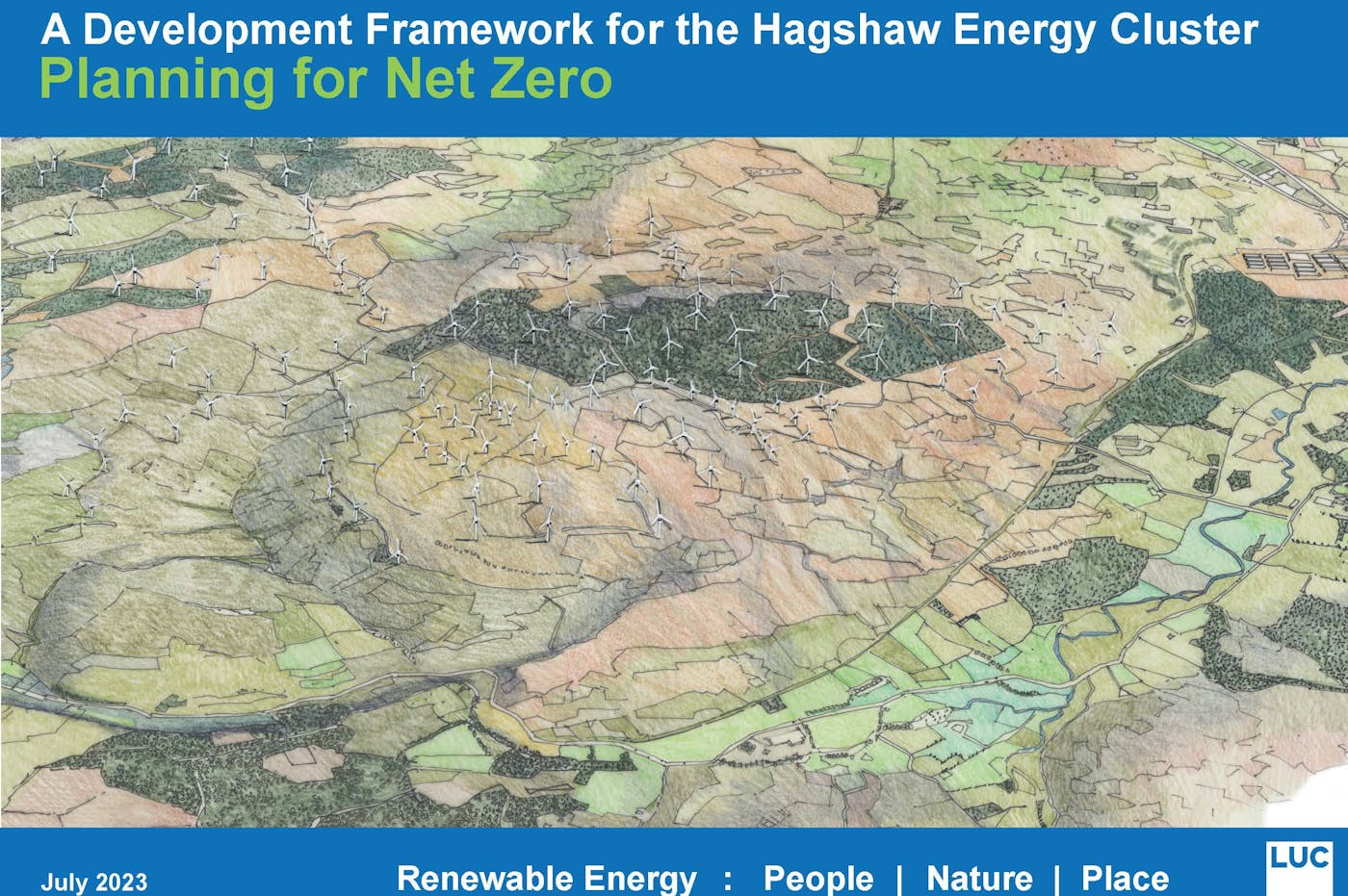 A Development Framework for the Hagshaw Energy Cluster
Planning for Net Zero

July 2023

Renewable Energy : People | Nature | Place

LUC